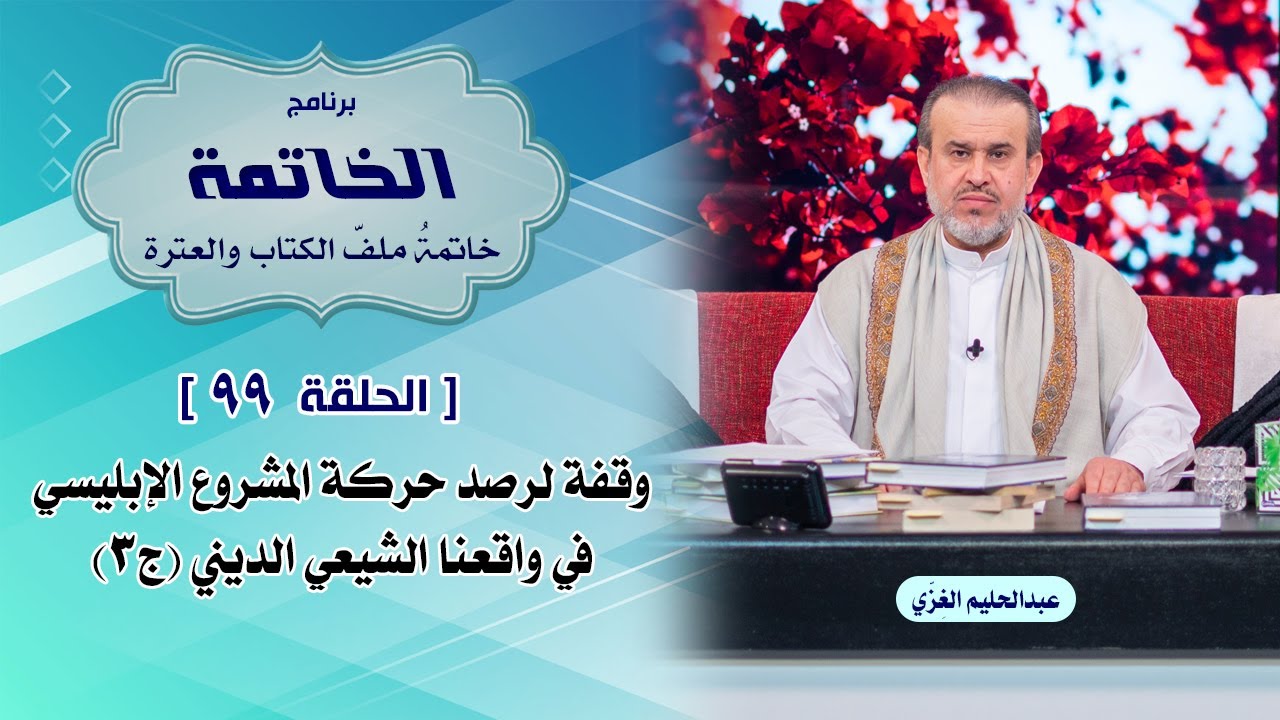 برنامج

الخاتمة

خاتمةُ ملفّ الكتاب والعترة

[ الحلقة ٩٩ ]

وقفة لرصد حركة المشروع الإبليسي في واقعنا الشيعي الديني (ج٣)

عبدالحليم الغِزّي